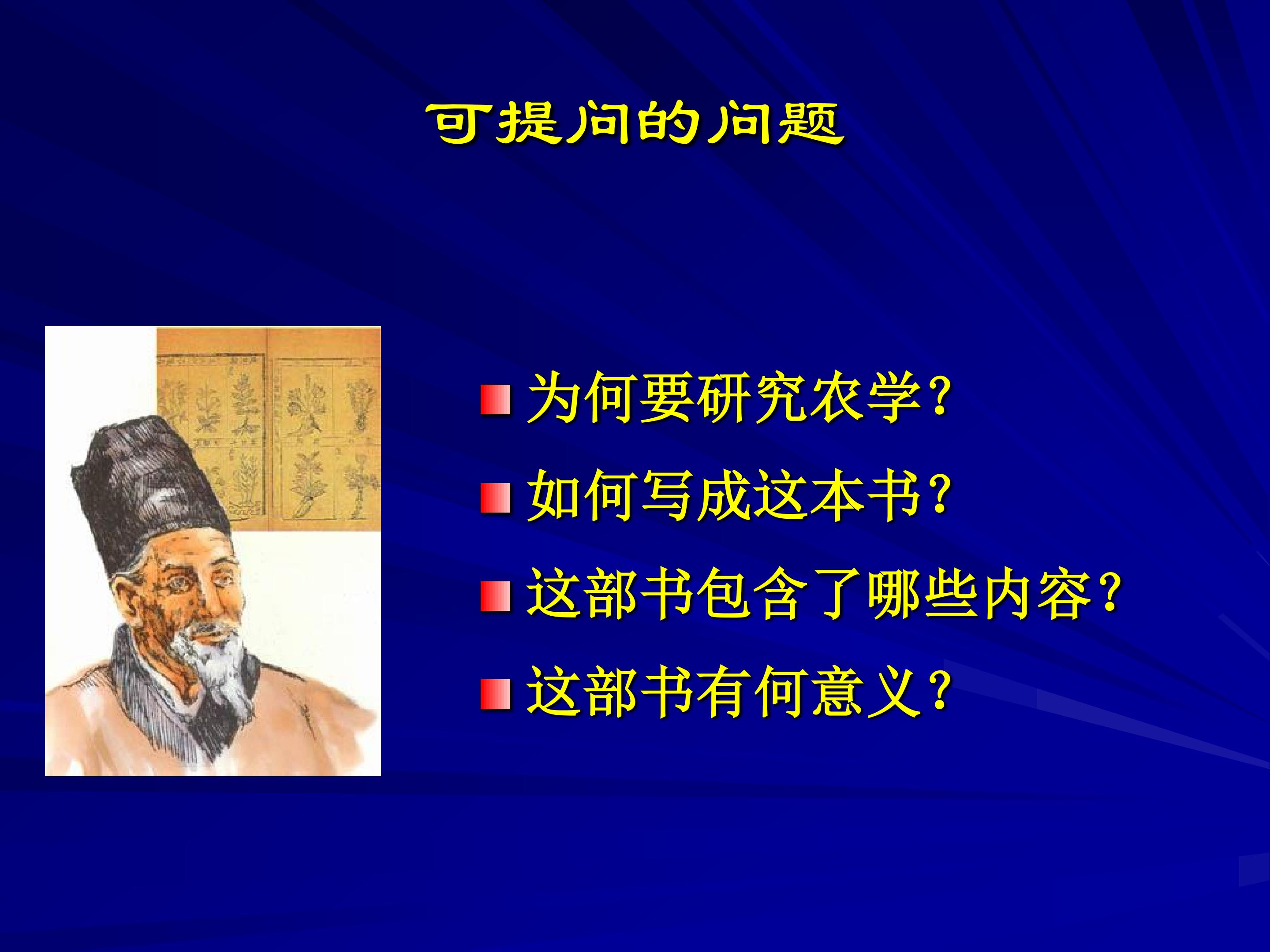 可提问的问题

为何要研究农学?

如何写成这本书?

这部书包含了哪些内容?

这部书有何意义?